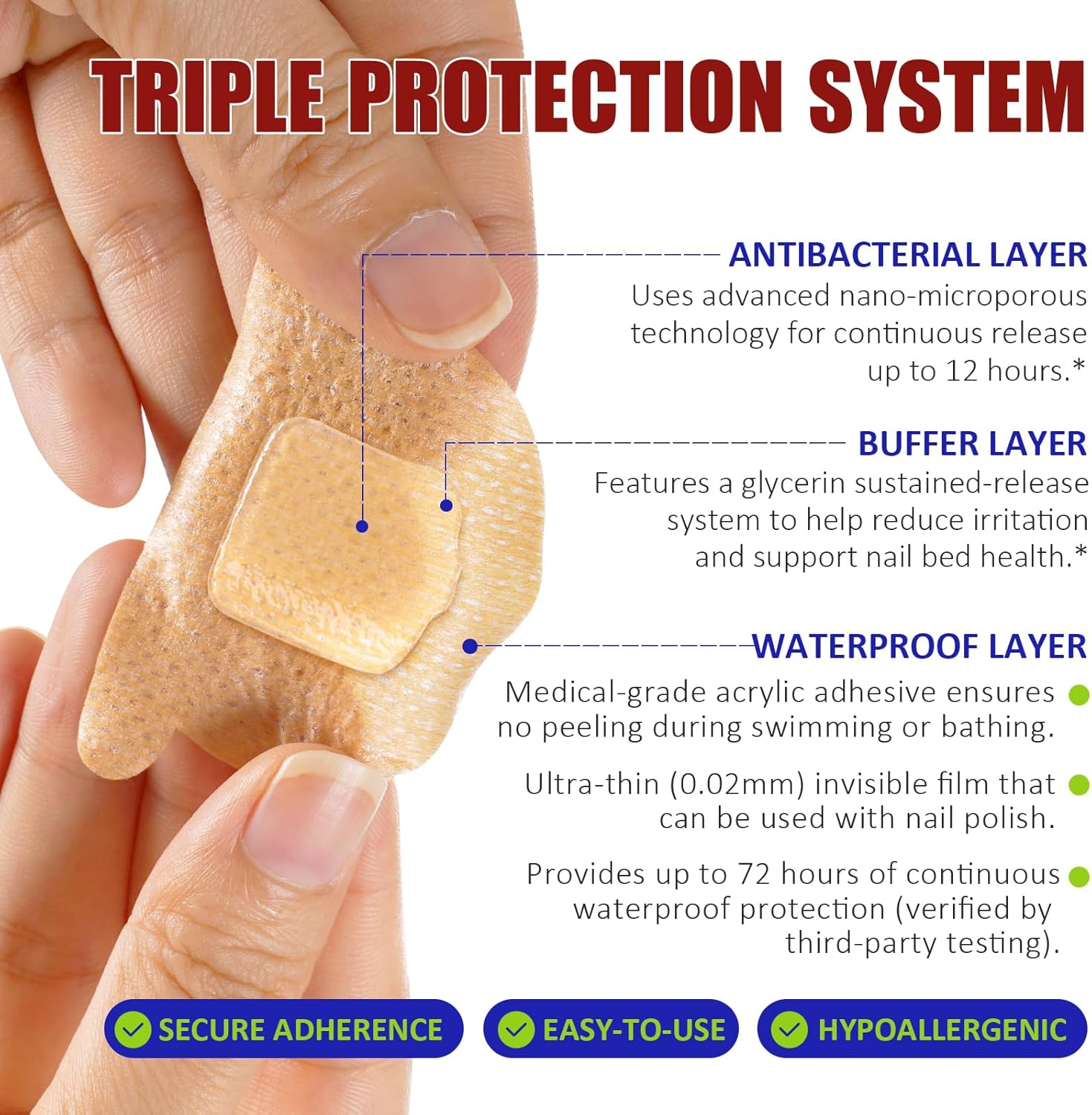 TRIPLE PROTECTION SYSTEM

ANTIBACTERIAL LAYER
Uses advanced nano-microporous technology for continuous release up to 12 hours.*

BUFFER LAYER
Features a glycerin sustained-release system to help reduce irritation and support nail bed health.*

WATERPROOF LAYER
Medical-grade acrylic adhesive ensures no peeling during swimming or bathing.

Ultra-thin (0.02mm) invisible film that can be used with nail polish.

Provides up to 72 hours of continuous waterproof protection (verified by third-party testing).

SECURE ADHERENCE

EASY-TO-USE

HYPOALLERGENIC